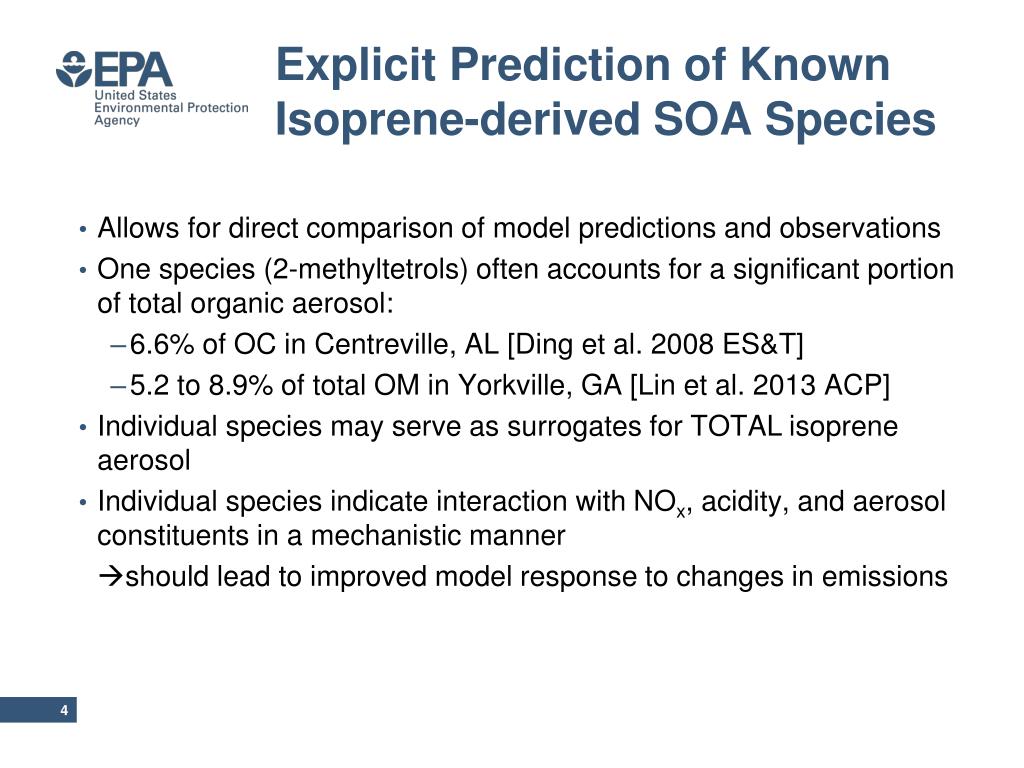 EPA
United States Environmental Protection Agency

Explicit Prediction of Known Isoprene-derived SOA Species

• Allows for direct comparison of model predictions and observations
• One species (2-methyltetrols) often accounts for a significant portion of total organic aerosol:
– 6.6% of OC in Centreville, AL [Ding et al. 2008 ES&T]
– 5.2 to 8.9% of total OM in Yorkville, GA [Lin et al. 2013 ACP]
• Individual species may serve as surrogates for TOTAL isoprene aerosol
• Individual species indicate interaction with $NO_x$, acidity, and aerosol constituents in a mechanistic manner
→should lead to improved model response to changes in emissions

4